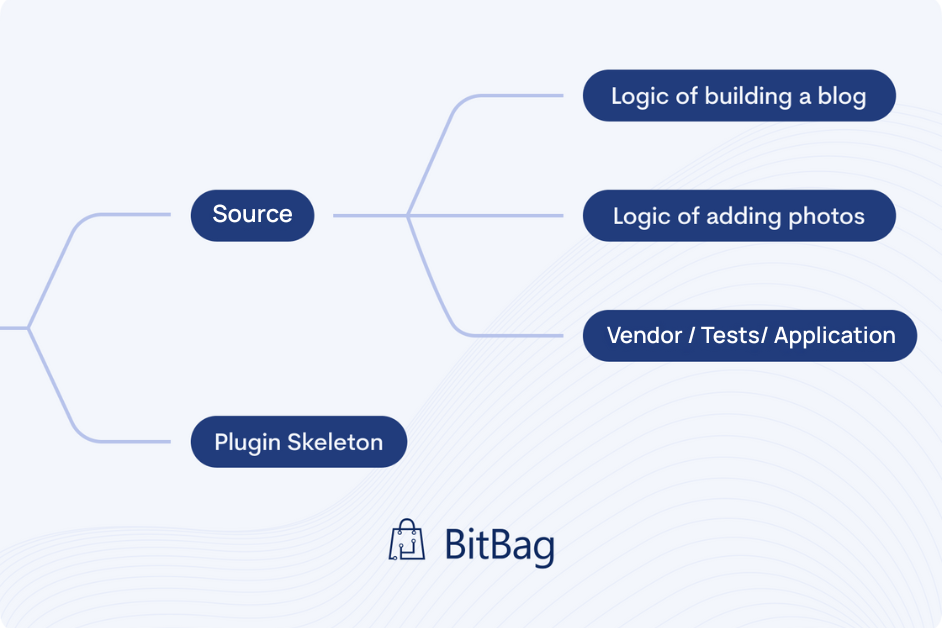 Source

Logic of building a blog

Logic of adding photos

Vendor / Tests/ Application

Plugin Skeleton

BitBag